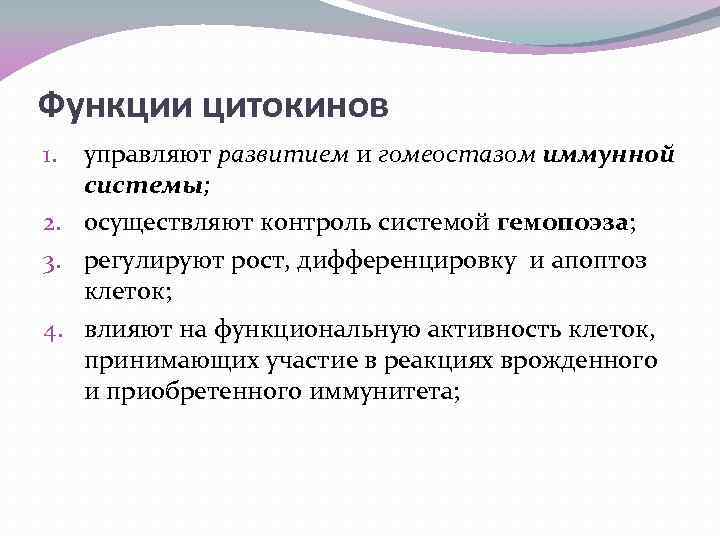 Функции цитокинов

1. управляют развитием и гомеостазом иммунной системы;
2. осуществляют контроль системой гемопоэза;
3. регулируют рост, дифференцировку и апоптоз клеток;
4. влияют на функциональную активность клеток, принимающих участие в реакциях врожденного и приобретенного иммунитета;